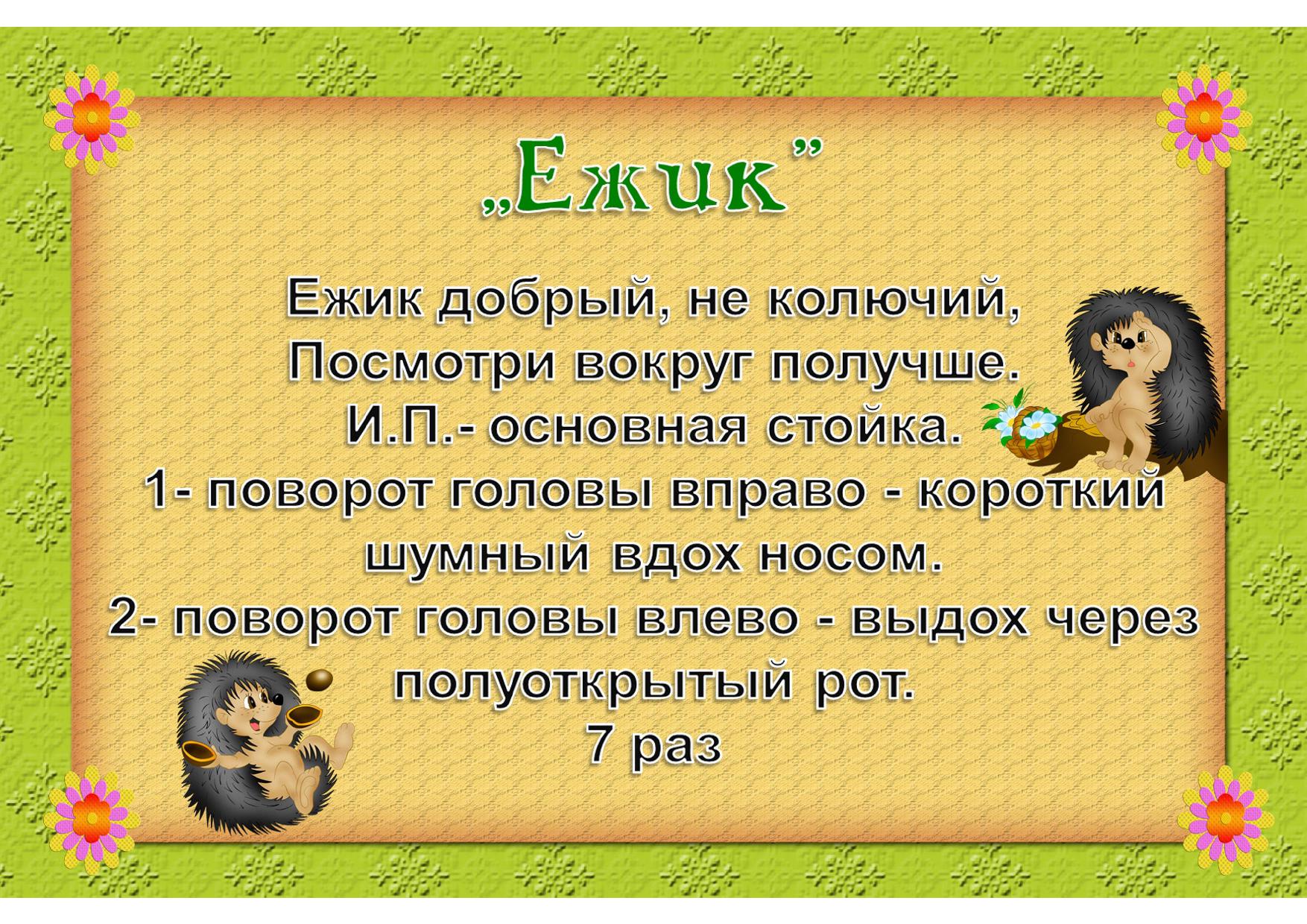 „Ежик”

Ежик добрый, не колючий,
Посмотри вокруг получше.
И.П.- основная стойка.
1- поворот головы вправо - короткий шумный вдох носом.
2- поворот головы влево - выдох через полуоткрытый рот.
7 раз